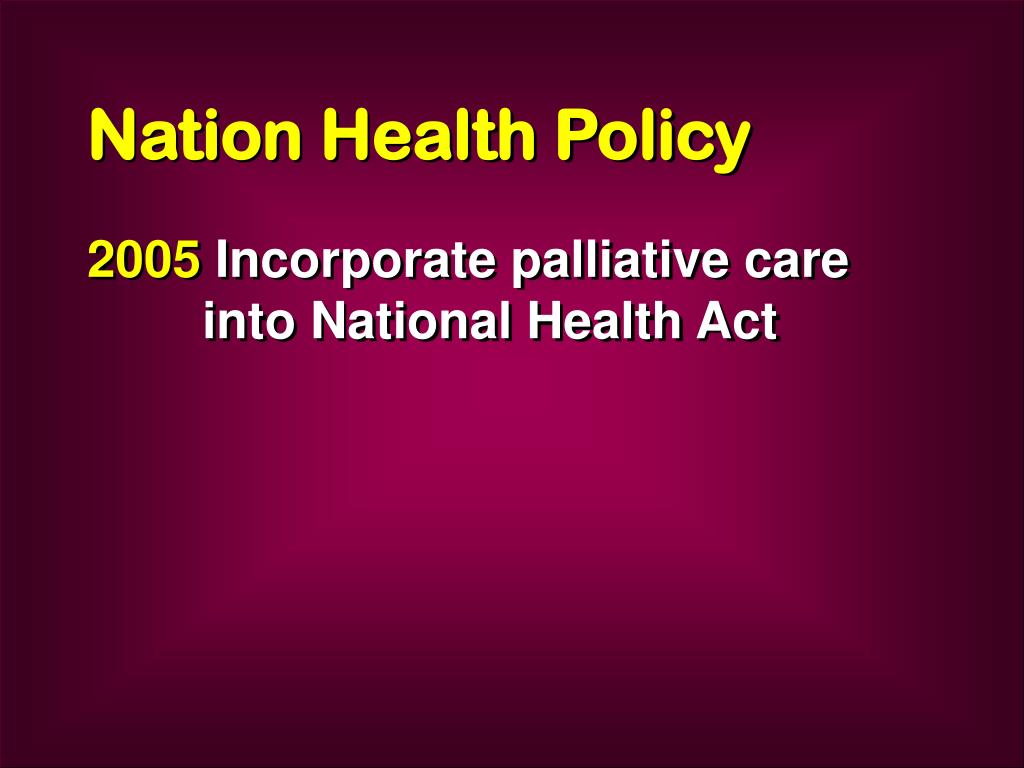 Nation Health Policy

2005 Incorporate palliative care into National Health Act